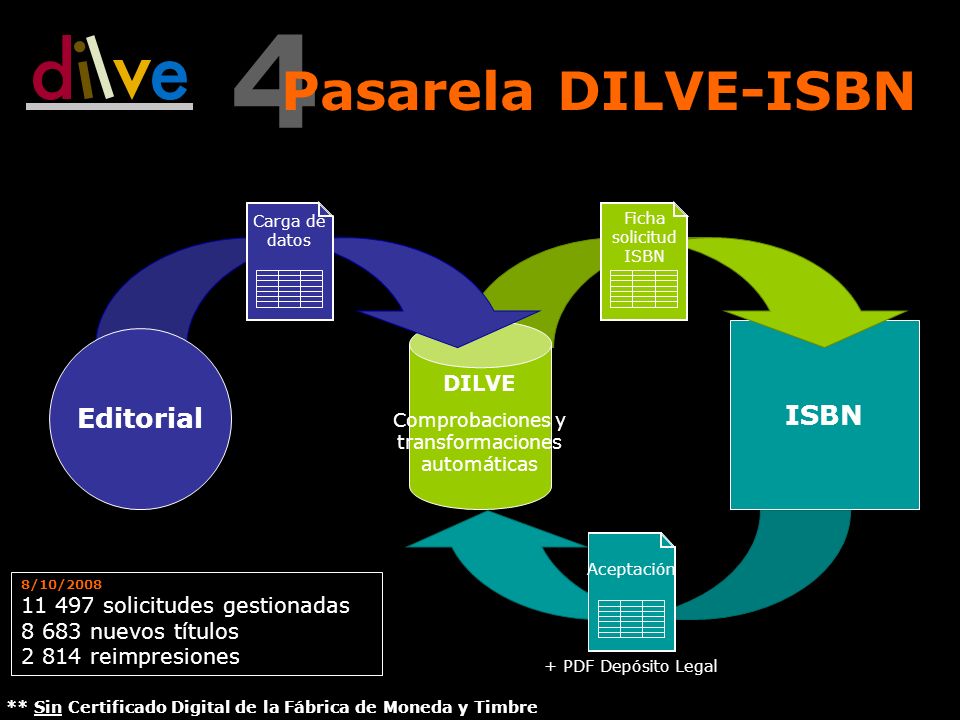 dilve

4 Pasarela DILVE-ISBN

Carga de datos

Ficha solicitud ISBN

Editorial

DILVE

Comprobaciones y transformaciones automáticas

ISBN

Aceptación

+ PDF Depósito Legal

8/10/2008
11 497 solicitudes gestionadas
8 683 nuevos títulos
2 814 reimpresiones

** Sin Certificado Digital de la Fábrica de Moneda y Timbre